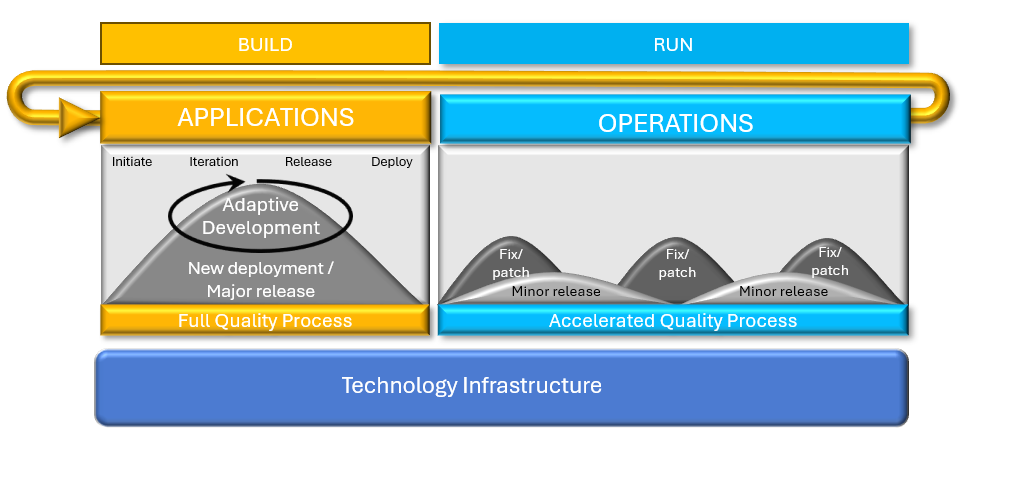 BUILD

RUN

APPLICATIONS

OPERATIONS

Initiate Iteration Release Deploy

Adaptive Development

New deployment / Major release

Fix/ patch

Fix/ patch

Fix/ patch

Minor release

Minor release

Full Quality Process

Accelerated Quality Process

Technology Infrastructure